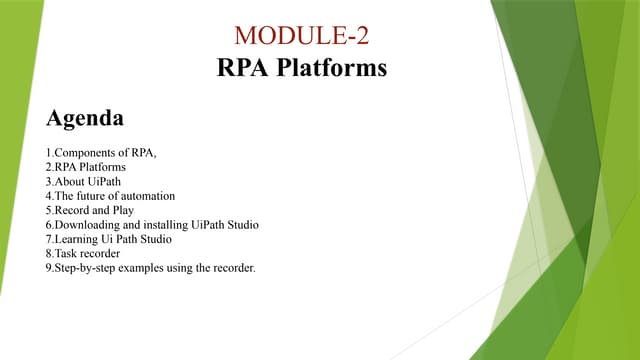 MODULE-2
RPA Platforms

Agenda

1.Components of RPA,
2.RPA Platforms
3.About UiPath
4.The future of automation
5.Record and Play
6.Downloading and installing UiPath Studio
7.Learning Ui Path Studio
8.Task recorder
9.Step-by-step examples using the recorder.